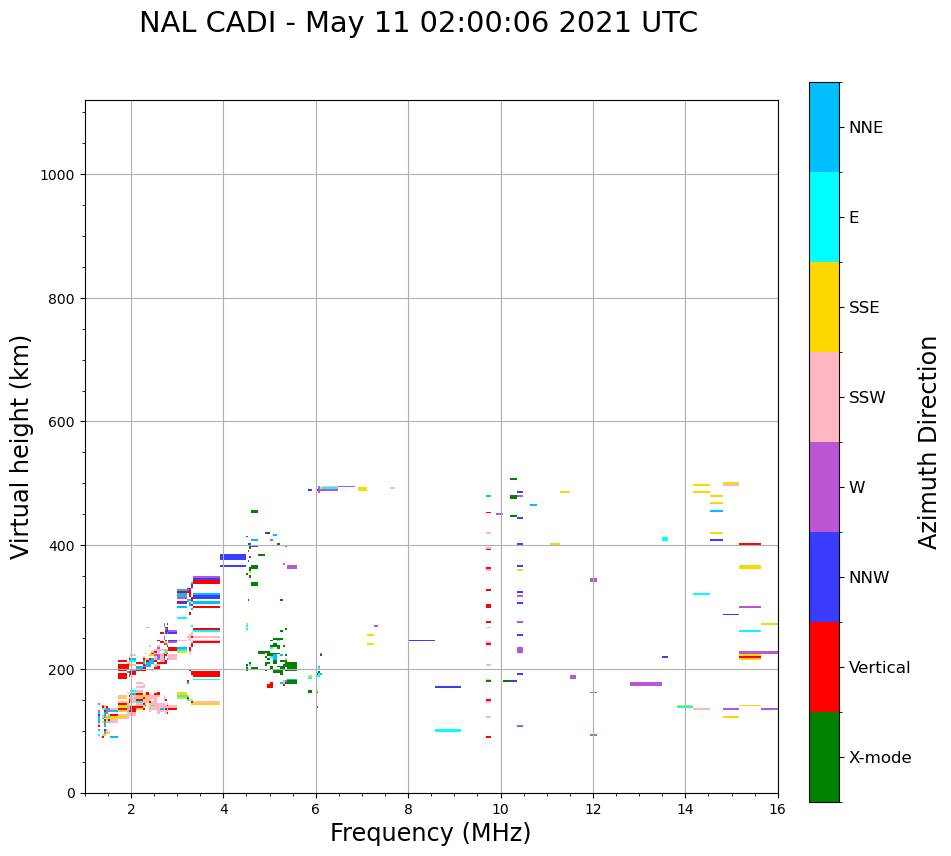 NAL CADI - May 11 02:00:06 2021 UTC

Virtual height (km)

1000
800
600
400
200
0

2
4
6
8
10
12
14
16

Frequency (MHz)

NNE
E
SSE
SSW
W
NNW
Vertical
X-mode

Azimuth Direction